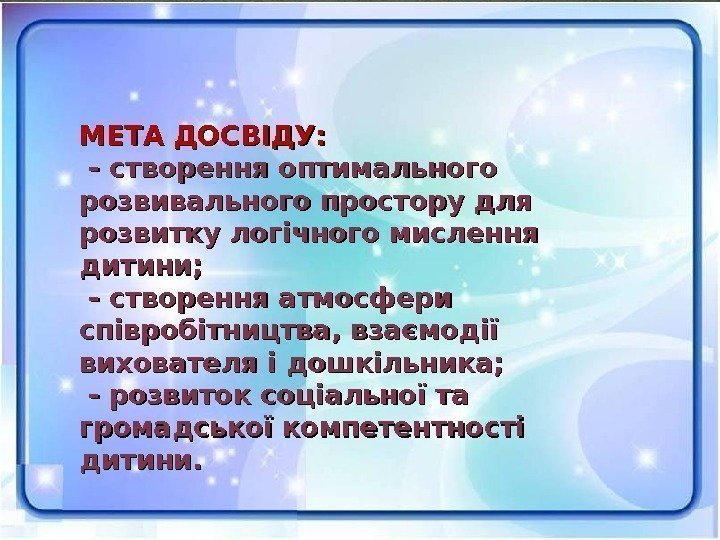 МЕТА ДОСВІДУ:
- створення оптимального розвивального простору для розвитку логічного мислення дитини;
- створення атмосфери співробітництва, взаємодії вихователя і дошкільника;
- розвиток соціальної та громадської компетентності дитини.